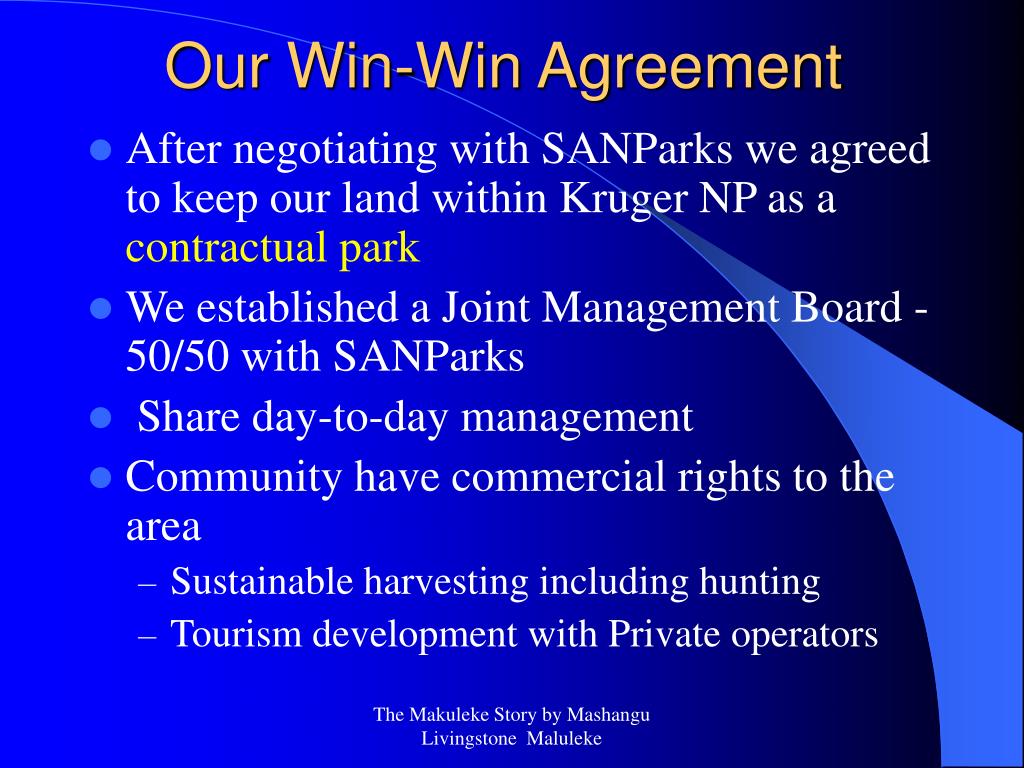 Our Win-Win Agreement

- After negotiating with SANParks we agreed to keep our land within Kruger NP as a contractual park
- We established a Joint Management Board - 50/50 with SANParks
- Share day-to-day management
- Community have commercial rights to the area
  – Sustainable harvesting including hunting
  – Tourism development with Private operators

The Makuleke Story by Mashangu Livingstone Maluleke